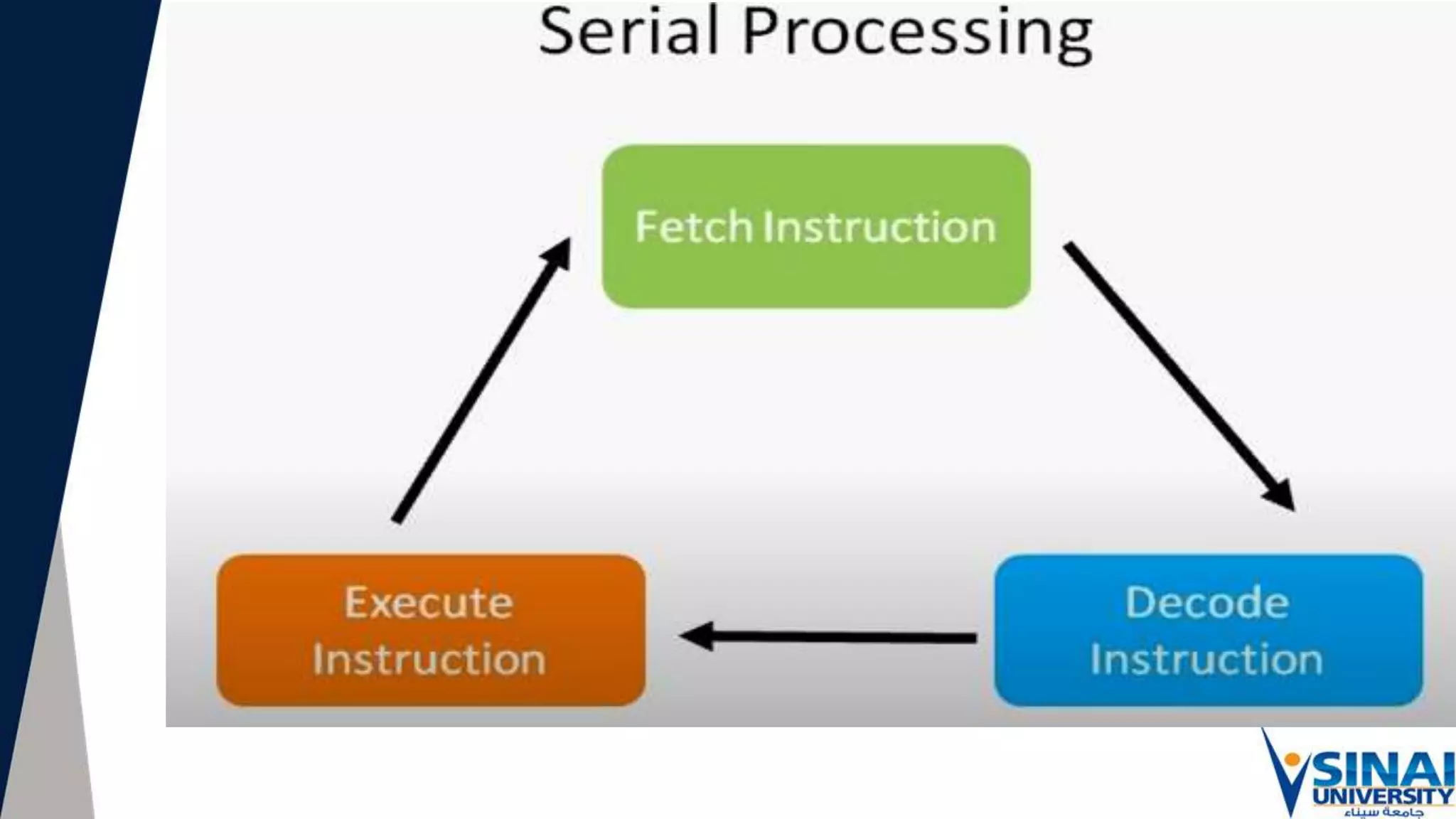 Serial Processing

Fetch Instruction

Decode Instruction

Execute Instruction

SINAI UNIVERSITY
جامعة سيناء